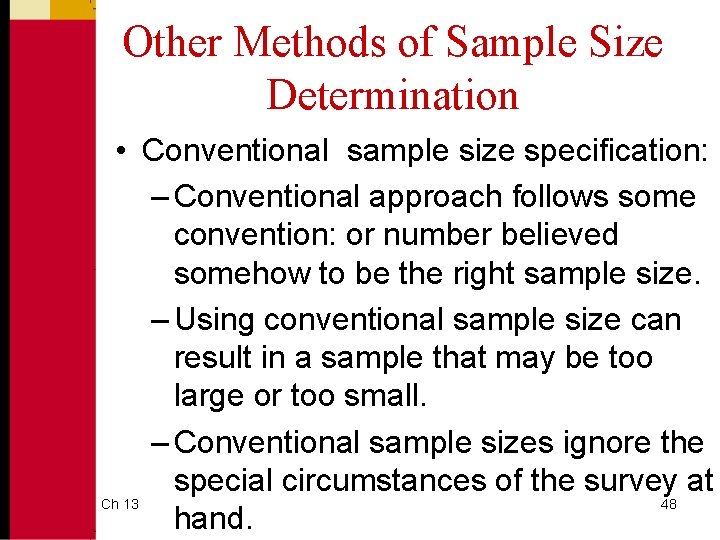 Other Methods of Sample Size Determination

• Conventional  sample size specification:

– Conventional approach follows some convention: or number believed somehow to be the right sample size.

– Using conventional sample size can result in a sample that may be too large or too small.

– Conventional sample sizes ignore the special circumstances of the survey at hand.

Ch 13

48